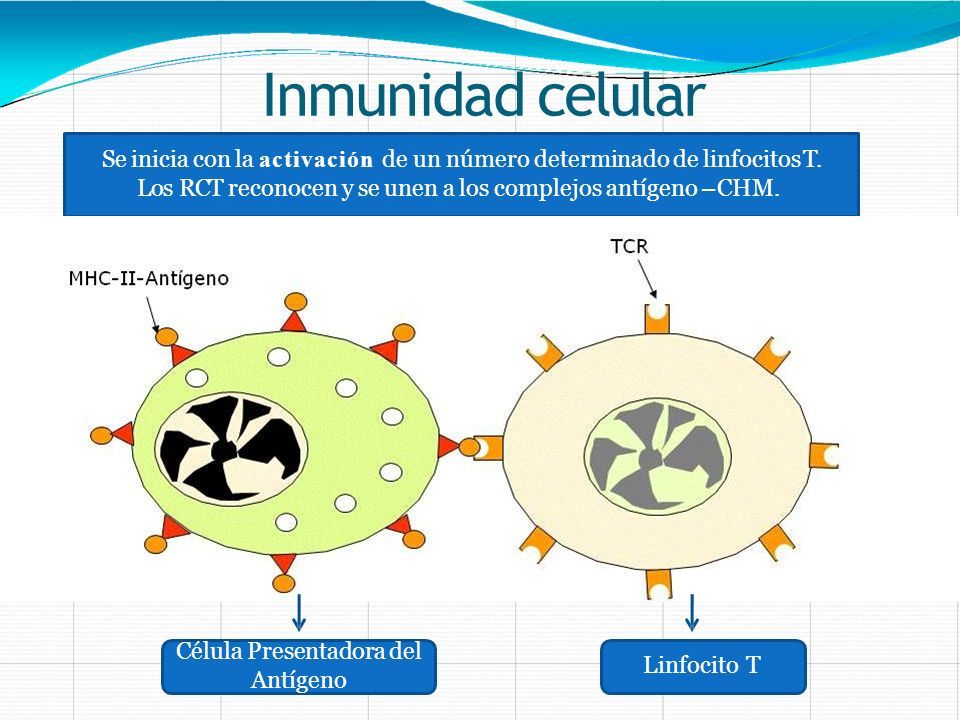 Inmunidad celular

Se inicia con la activación de un número determinado de linfocitos T. Los RCT reconocen y se unen a los complejos antígeno –CHM.

MHC-II-Antígeno

TCR

Célula Presentadora del Antígeno

Linfocito T